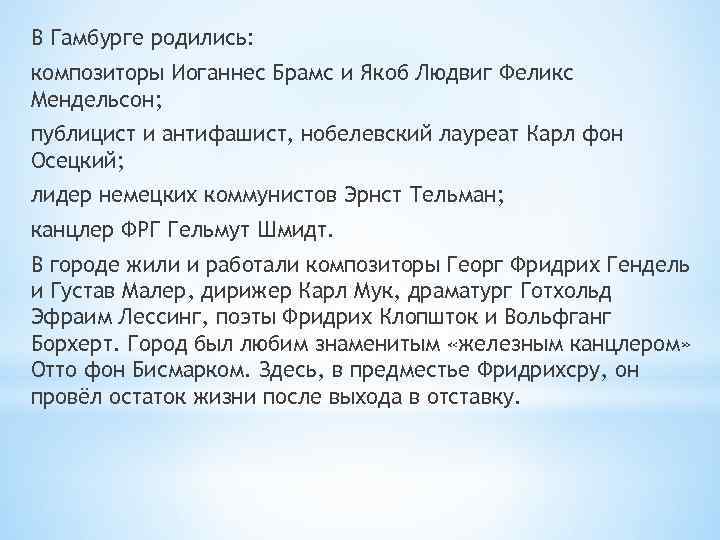 В Гамбурге родились:

композиторы Иоганнес Брамс и Якоб Людвиг Феликс Мендельсон;

публицист и антифашист, нобелевский лауреат Карл фон Осецкий;

лидер немецких коммунистов Эрнст Тельман;

канцлер ФРГ Гельмут Шмидт.

В городе жили и работали композиторы Георг Фридрих Гендель и Густав Малер, дирижер Карл Мук, драматург Готхольд Эфраим Лессинг, поэты Фридрих Клопшток и Вольфганг Борхерт. Город был любим знаменитым «железным канцлером» Отто фон Бисмарком. Здесь, в предместье Фридрихсру, он провёл остаток жизни после выхода в отставку.